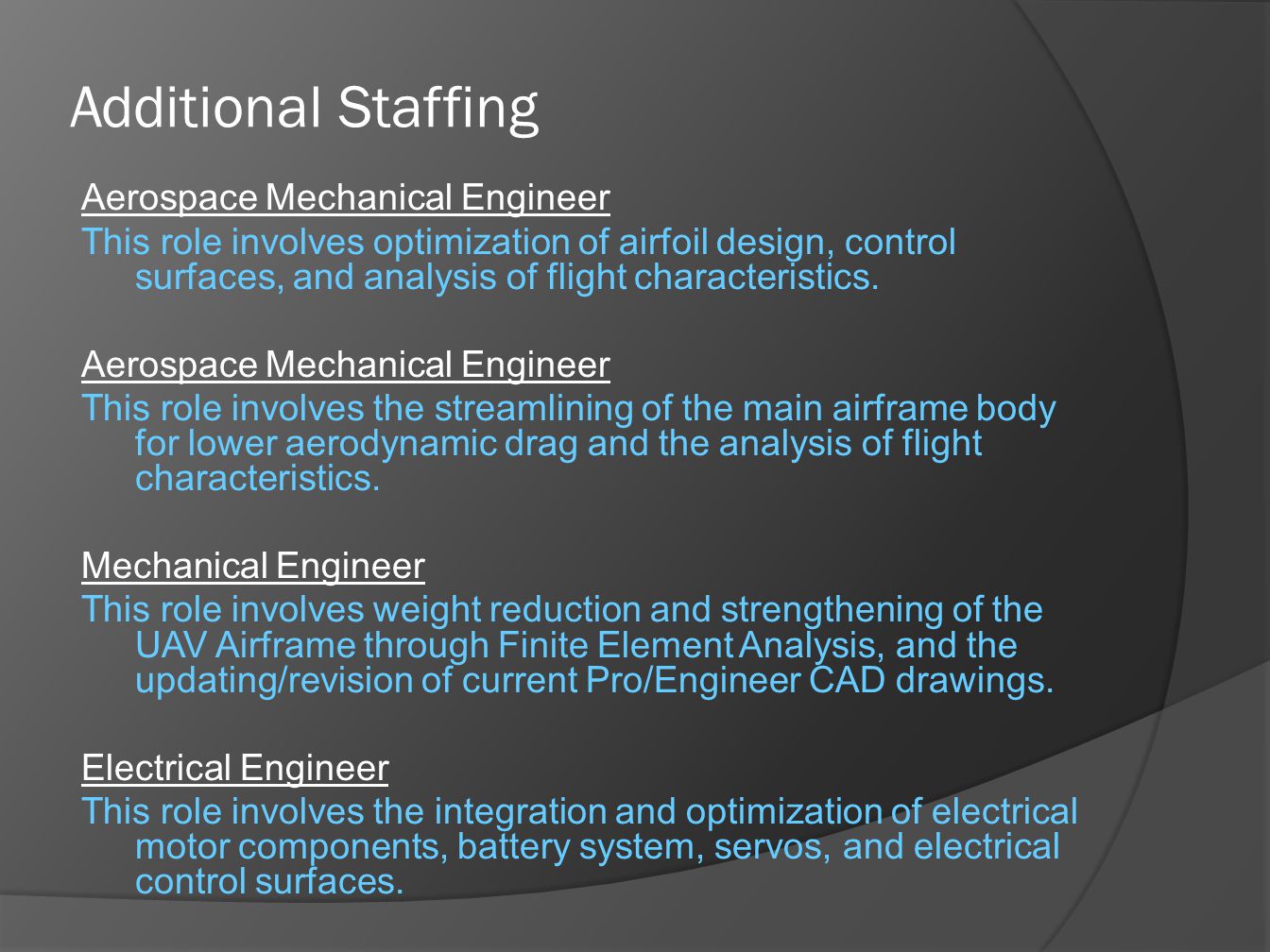 Additional Staffing

Aerospace Mechanical Engineer
This role involves optimization of airfoil design, control surfaces, and analysis of flight characteristics.

Aerospace Mechanical Engineer
This role involves the streamlining of the main airframe body for lower aerodynamic drag and the analysis of flight characteristics.

Mechanical Engineer
This role involves weight reduction and strengthening of the UAV Airframe through Finite Element Analysis, and the updating/revision of current Pro/Engineer CAD drawings.

Electrical Engineer
This role involves the integration and optimization of electrical motor components, battery system, servos, and electrical control surfaces.